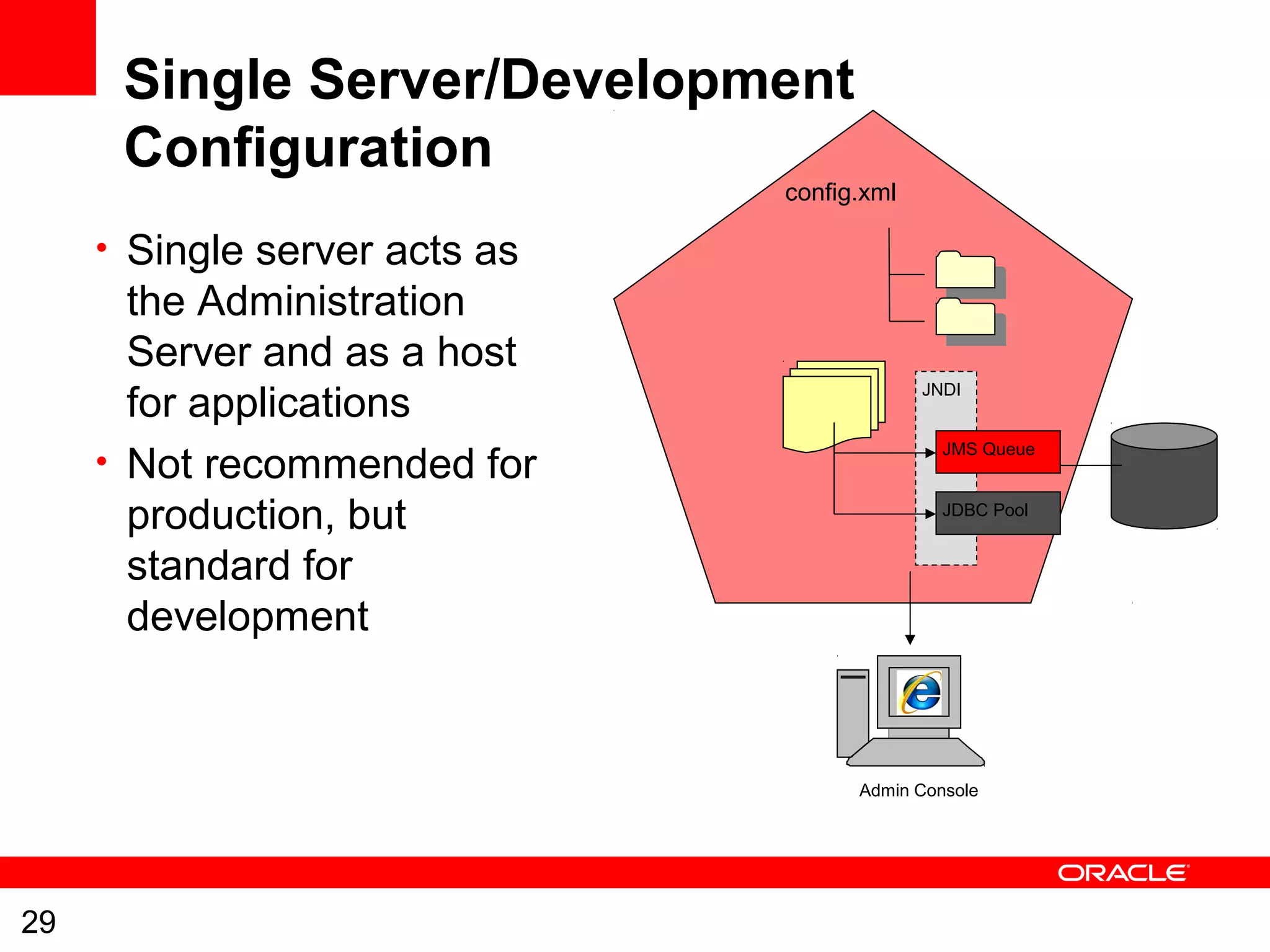 Single Server/Development Configuration

• Single server acts as the Administration Server and as a host for applications
• Not recommended for production, but standard for development

config.xml

JNDI

JMS Queue

JDBC Pool

Admin Console

ORACLE

29